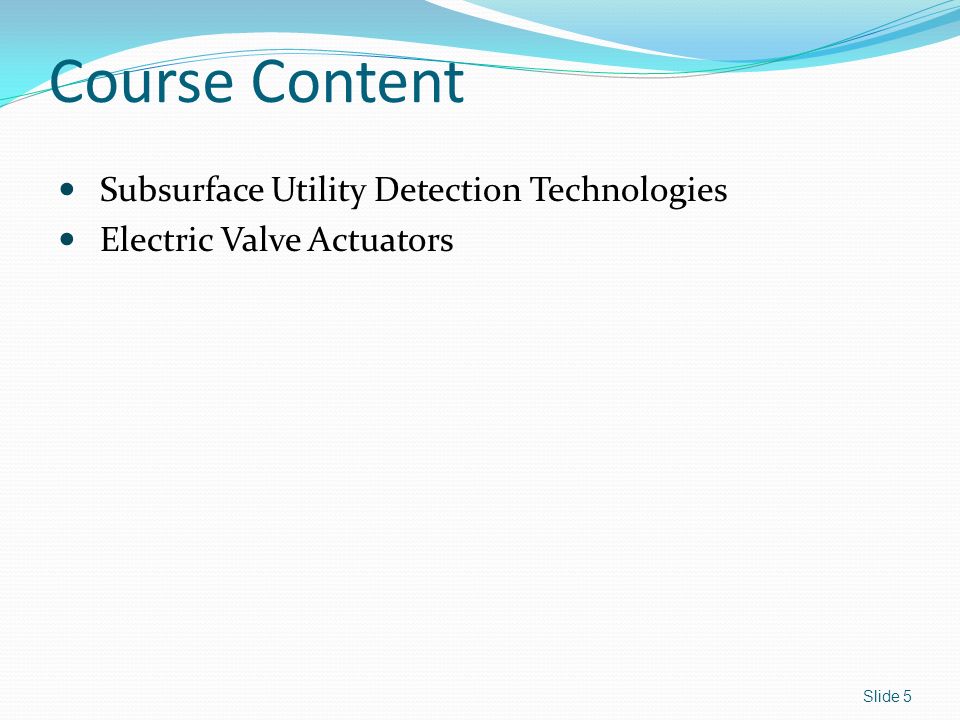 Course Content

- Subsurface Utility Detection Technologies
- Electric Valve Actuators

Slide 5